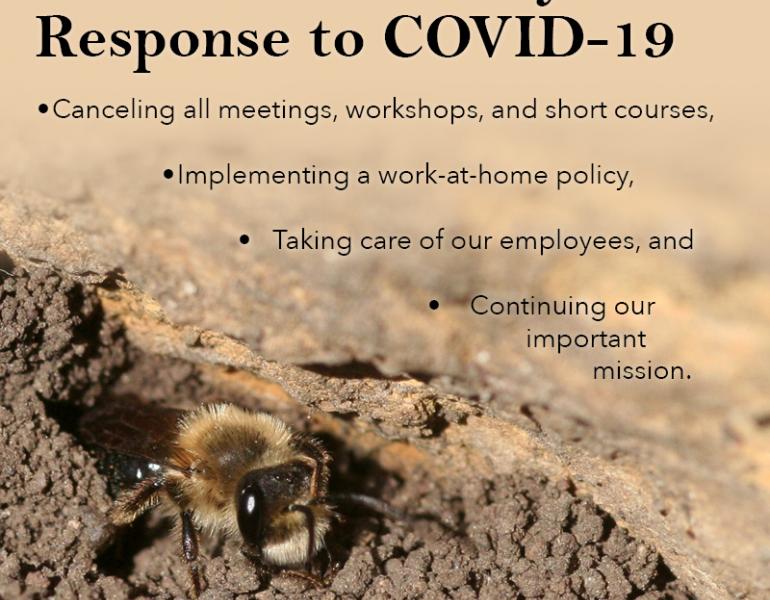 Response to COVID-19

•Canceling all meetings, workshops, and short courses,

•Implementing a work-at-home policy,

• Taking care of our employees, and

• Continuing our important mission.